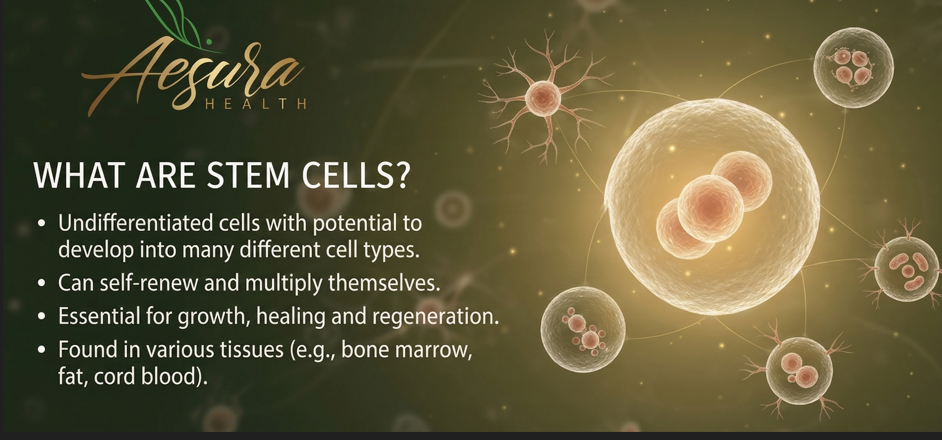 Aesura
HEALTH

WHAT ARE STEM CELLS?

• Undifferentiated cells with potential to develop into many different cell types.
• Can self-renew and multiply themselves.
• Essential for growth, healing and regeneration.
• Found in various tissues (e.g., bone marrow, fat, cord blood).